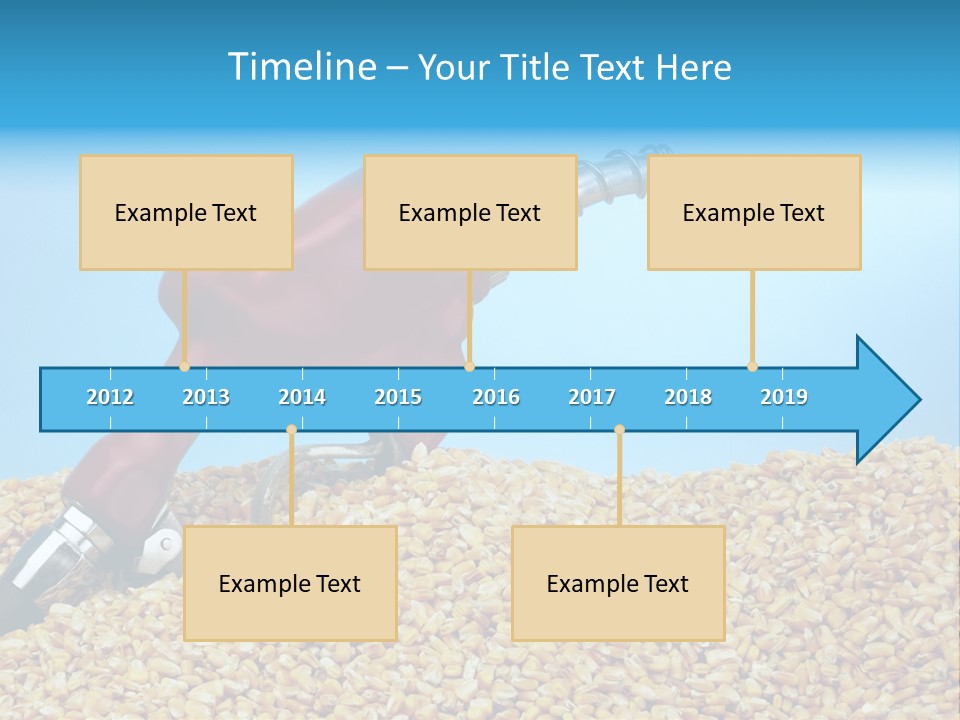 Timeline – Your Title Text Here

Example Text

Example Text

Example Text

2012 2013 2014 2015 2016 2017 2018 2019

Example Text

Example Text